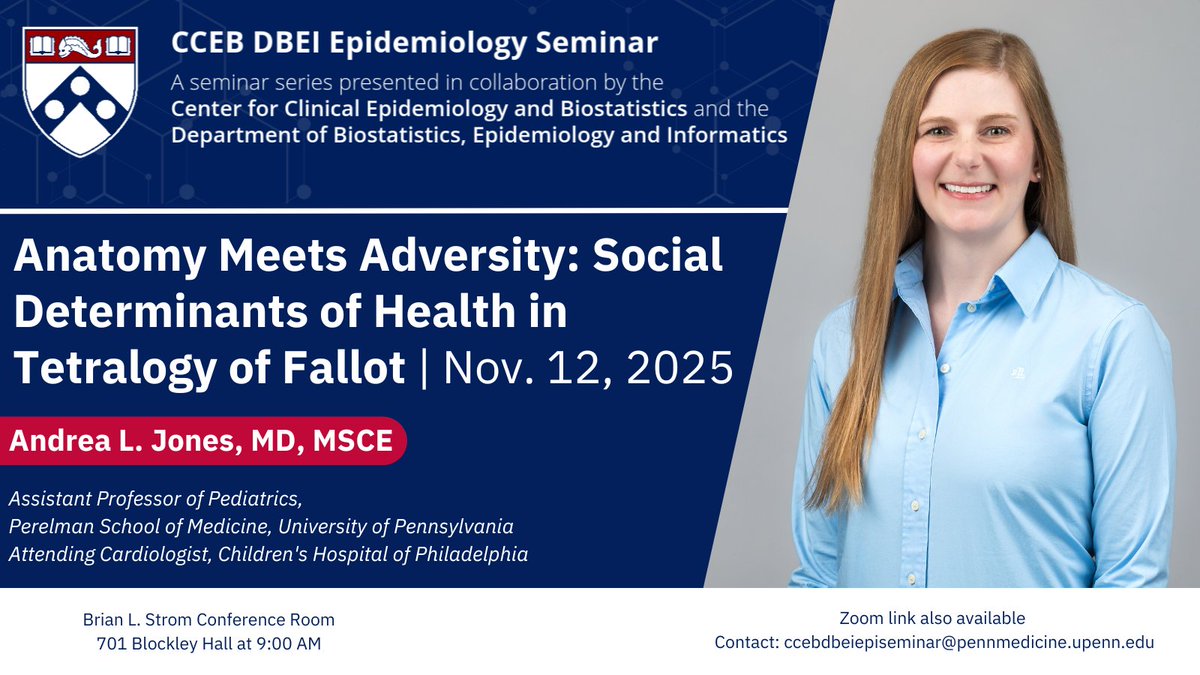 CCEB DBEI Epidemiology Seminar

A seminar series presented in collaboration by the Center for Clinical Epidemiology and Biostatistics and the Department of Biostatistics, Epidemiology and Informatics

Anatomy Meets Adversity: Social Determinants of Health in Tetralogy of Fallot | Nov. 12, 2025

Andrea L. Jones, MD, MSCE

Assistant Professor of Pediatrics,
Perelman School of Medicine, University of Pennsylvania
Attending Cardiologist, Children's Hospital of Philadelphia

Brian L. Strom Conference Room
701 Blockley Hall at 9:00 AM

Zoom link also available
Contact: ccebdbeiepiseminar@pennmedicine.upenn.edu